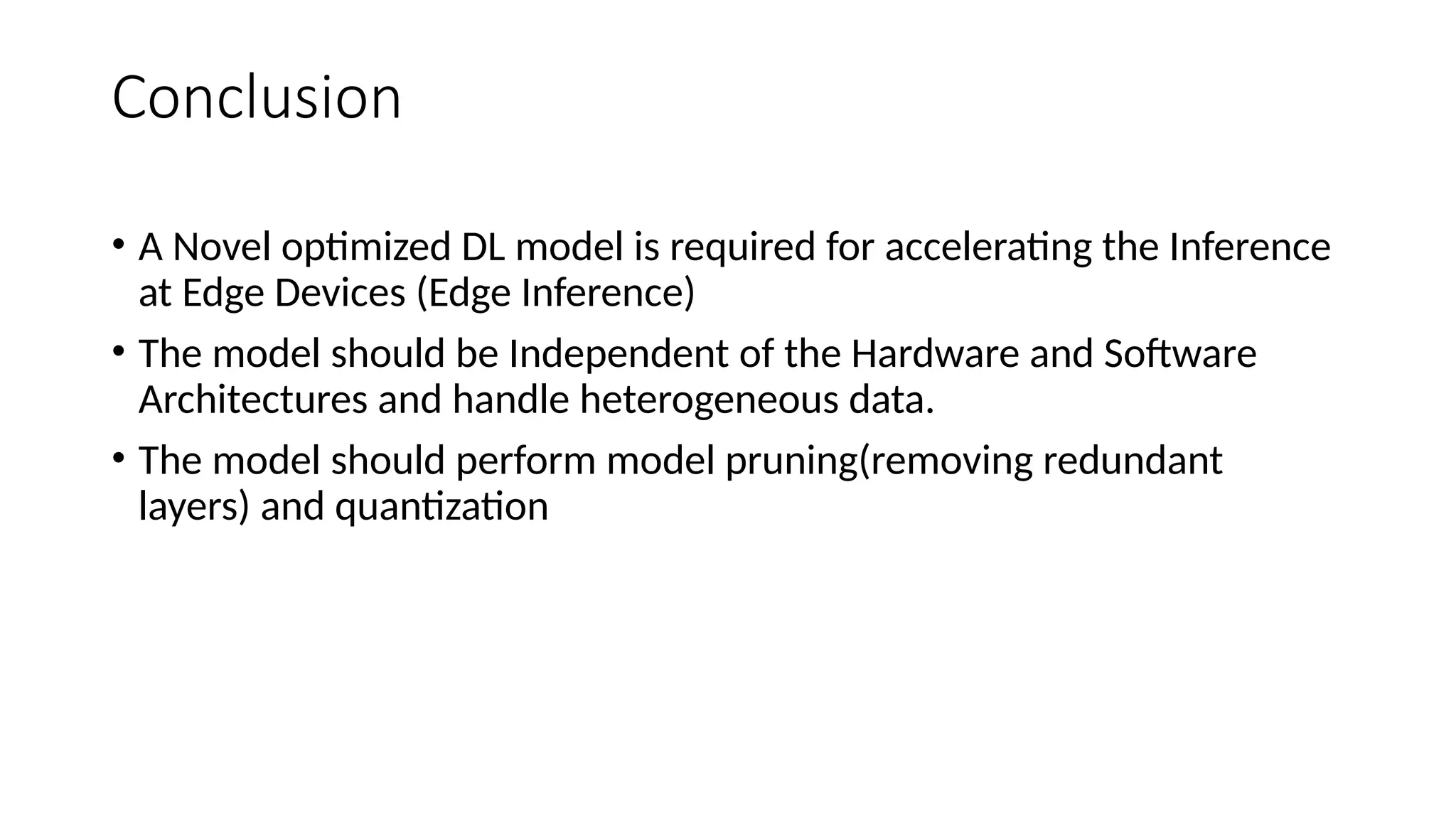 Conclusion

• A Novel optimized DL model is required for accelerating the Inference at Edge Devices (Edge Inference)

• The model should be Independent of the Hardware and Software Architectures and handle heterogeneous data.

• The model should perform model pruning(removing redundant layers) and quantization